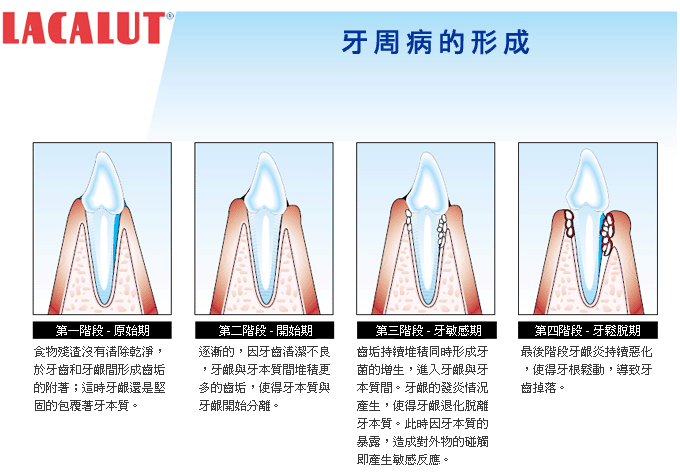 LACALUT®

牙周病的形成

第一階段 - 原始期

食物殘渣沒有清除乾淨，於牙齒和牙齦間形成齒垢的附著；這時牙齦還是堅固的包覆著牙本質。

第二階段 - 開始期

逐漸的，因牙齒清潔不良，牙齦與牙本質間堆積更多的齒垢，使得牙本質與牙齦開始分離。

第三階段 - 牙敏感期

齒垢持續堆積同時形成牙菌的增生，進入牙齦與牙本質間。牙齦的發炎情況產生，使得牙齦退化脫離牙本質。此時因牙本質的暴露，造成對外物的碰觸即產生敏感反應。

第四階段 - 牙鬆脫期

最後階段牙齦炎持續惡化，使得牙根鬆動，導致牙齒掉落。